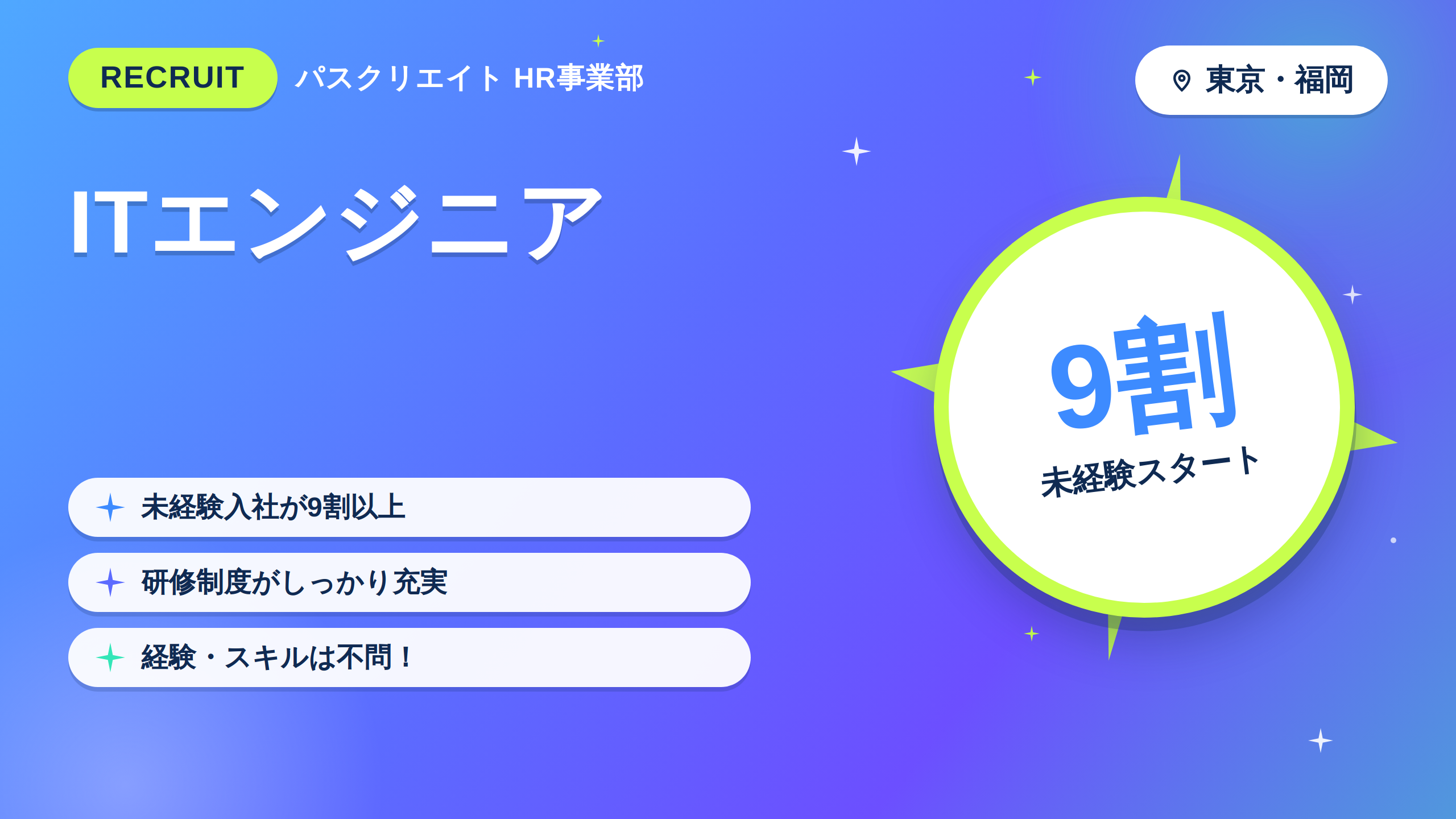 RECRUIT パスクリエイト HR事業部

東京・福岡

ITエンジニア

9割
未経験スタート

未経験入社が9割以上

研修制度がしっかり充実

経験・スキルは不問！